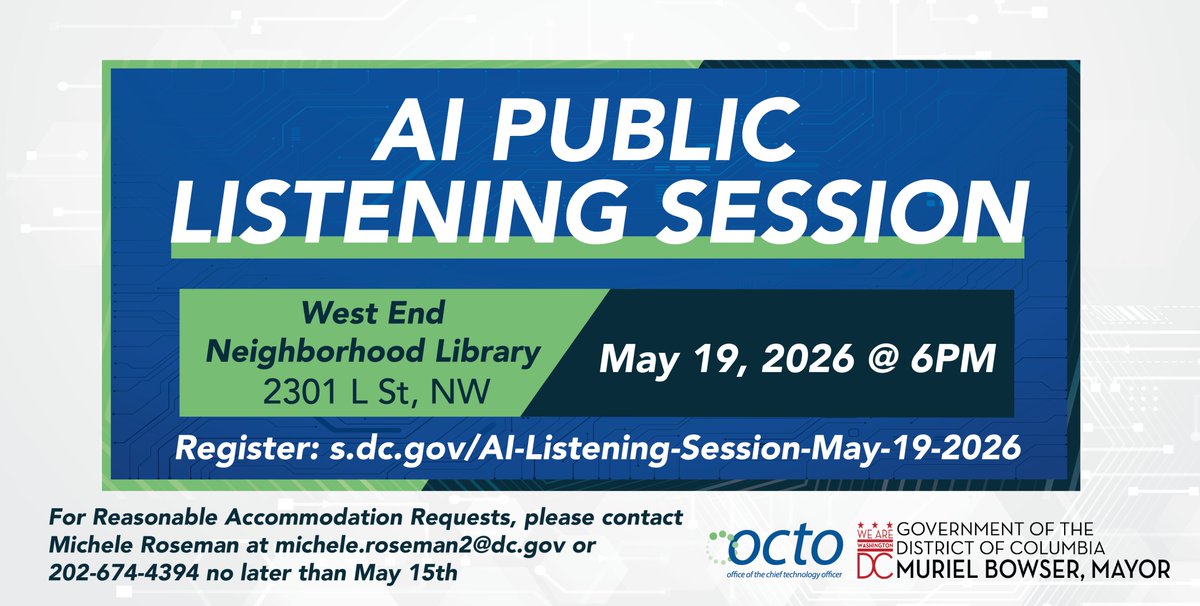 AI PUBLIC LISTENING SESSION

West End Neighborhood Library
2301 L St, NW

May 19, 2026 @ 6PM

Register: s.dc.gov/AI-Listening-Session-May-19-2026

For Reasonable Accommodation Requests, please contact Michele Roseman at michele.roseman2@dc.gov or 202-674-4394 no later than May 15th

octo
office of the chief technology officer

WE ARE WASHINGTON DC
GOVERNMENT OF THE DISTRICT OF COLUMBIA
MURIEL BOWSER, MAYOR